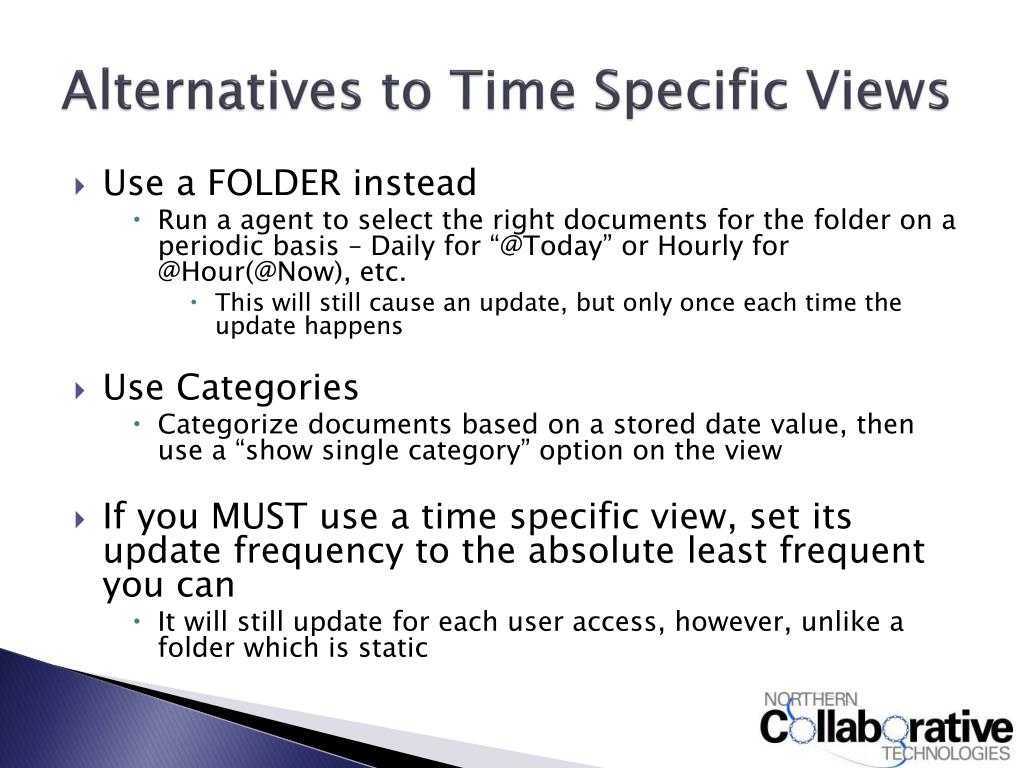 Alternatives to Time Specific Views

Use a FOLDER instead

Run a agent to select the right documents for the folder on a periodic basis – Daily for “@Today” or Hourly for @Hour(@Now), etc.

This will still cause an update, but only once each time the update happens

Use Categories

Categorize documents based on a stored date value, then use a “show single category” option on the view

If you MUST use a time specific view, set its update frequency to the absolute least frequent you can

It will still update for each user access, however, unlike a folder which is static

NORTHERN
Collaborative
TECHNOLOGIES